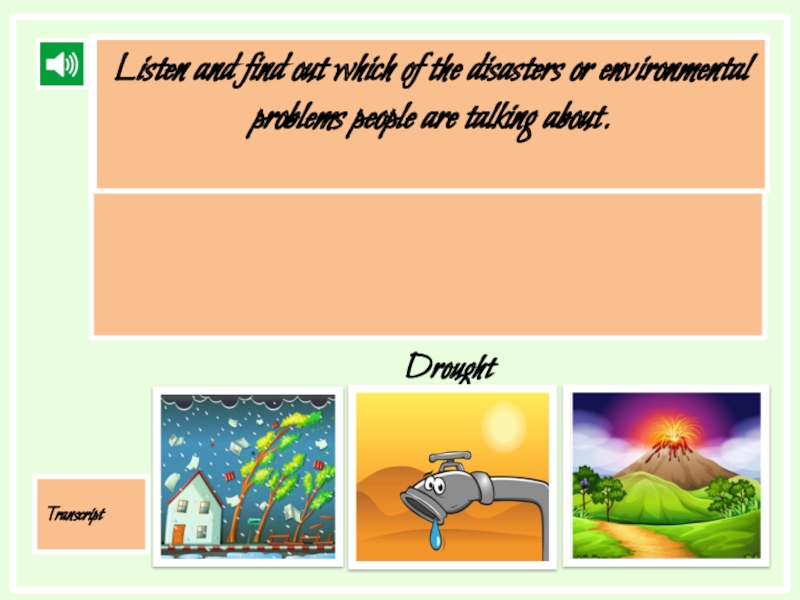 Listen and find out which of the disasters or environmental problems people are talking about.

Drought

Transcript